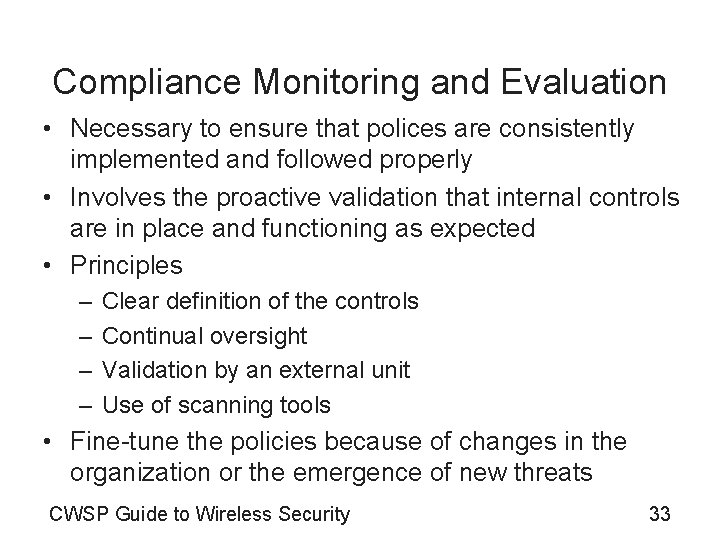 Compliance Monitoring and Evaluation

• Necessary to ensure that polices are consistently implemented and followed properly
• Involves the proactive validation that internal controls are in place and functioning as expected
• Principles
  – Clear definition of the controls
  – Continual oversight
  – Validation by an external unit
  – Use of scanning tools
• Fine-tune the policies because of changes in the organization or the emergence of new threats

CWSP Guide to Wireless Security 33